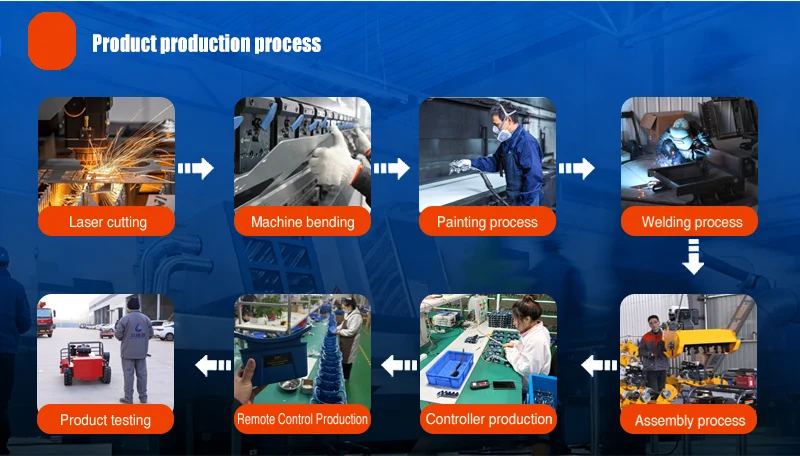 Product production process

Laser cutting

Machine bending

Painting process

Welding process

Assembly process

Controller production

Remote Control Production

Product testing